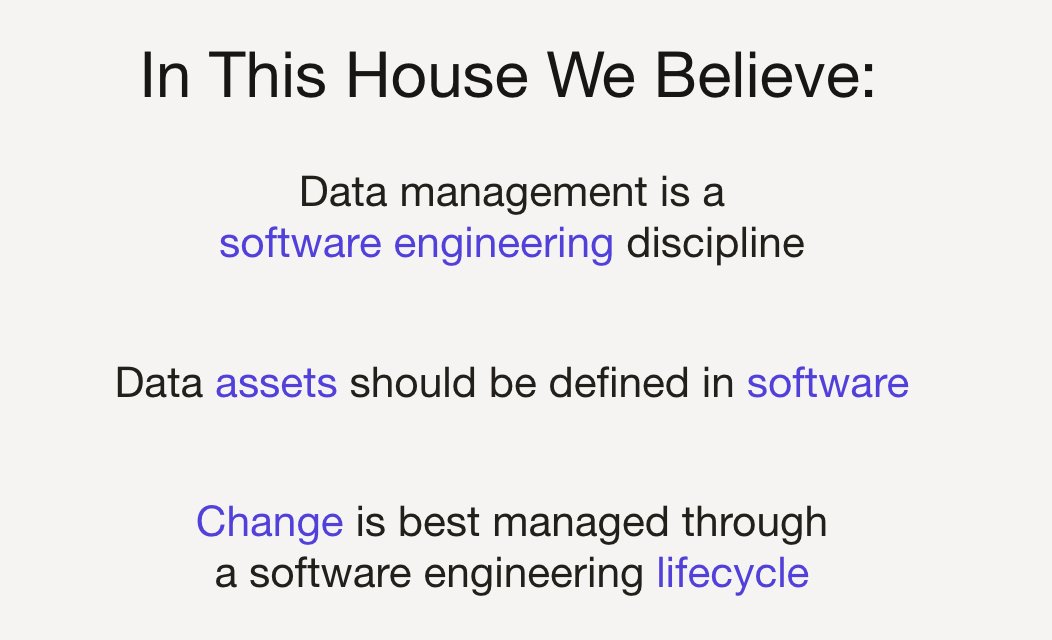 In This House We Believe:

Data management is a software engineering discipline

Data assets should be defined in software

Change is best managed through a software engineering lifecycle